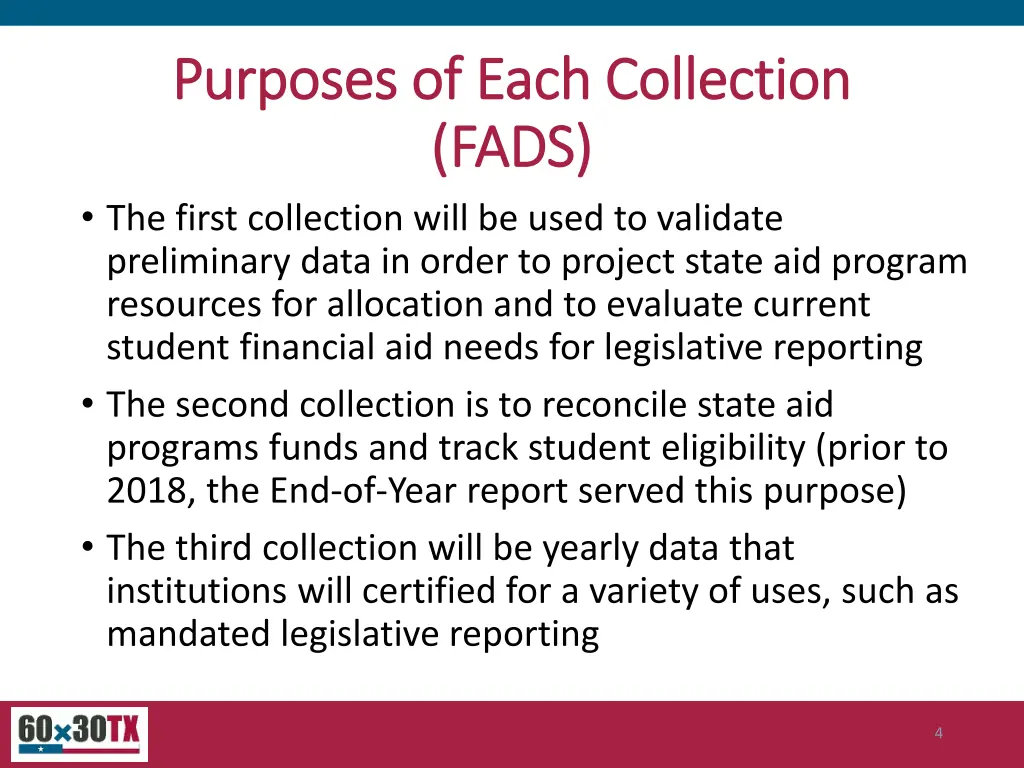 Purposes of Each Collection (FADS)

• The first collection will be used to validate preliminary data in order to project state aid program resources for allocation and to evaluate current student financial aid needs for legislative reporting

• The second collection is to reconcile state aid programs funds and track student eligibility (prior to 2018, the End-of-Year report served this purpose)

• The third collection will be yearly data that institutions will certified for a variety of uses, such as mandated legislative reporting

60×30TX

4